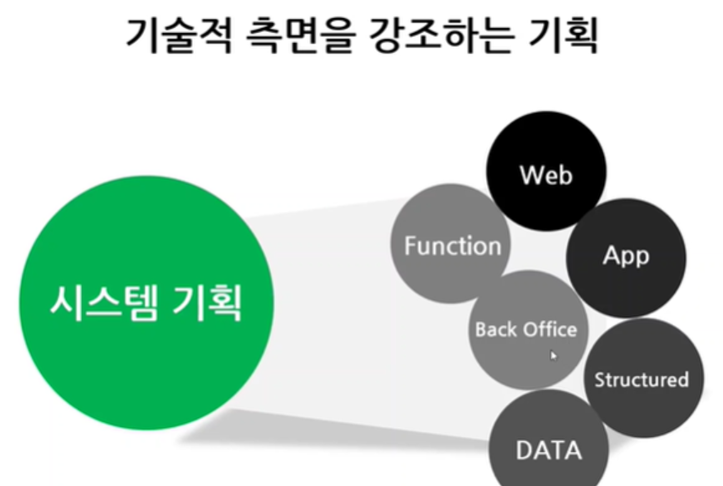 기술적 측면을 강조하는 기획

시스템 기획

Web

Function

App

Back Office

Structured

DATA